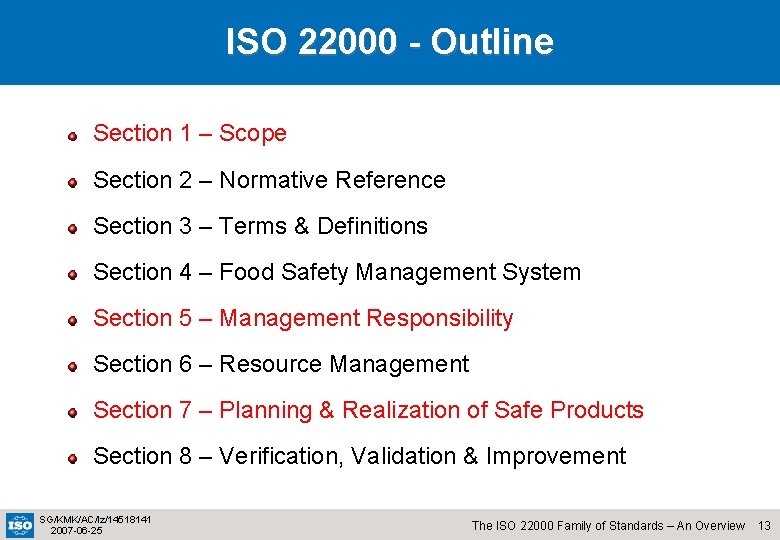 ISO 22000 - Outline

Section 1 – Scope

Section 2 – Normative Reference

Section 3 – Terms & Definitions

Section 4 – Food Safety Management System

Section 5 – Management Responsibility

Section 6 – Resource Management

Section 7 – Planning & Realization of Safe Products

Section 8 – Verification, Validation & Improvement

ISO SG/KMK/AC/lz/14518141 2007-06-25

The ISO 22000 Family of Standards – An Overview 13